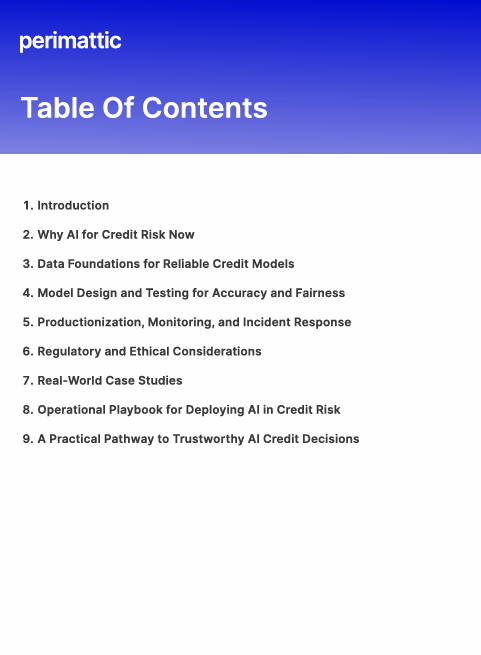 perimattic

Table Of Contents

1. Introduction

2. Why AI for Credit Risk Now

3. Data Foundations for Reliable Credit Models

4. Model Design and Testing for Accuracy and Fairness

5. Productionization, Monitoring, and Incident Response

6. Regulatory and Ethical Considerations

7. Real-World Case Studies

8. Operational Playbook for Deploying AI in Credit Risk

9. A Practical Pathway to Trustworthy AI Credit Decisions